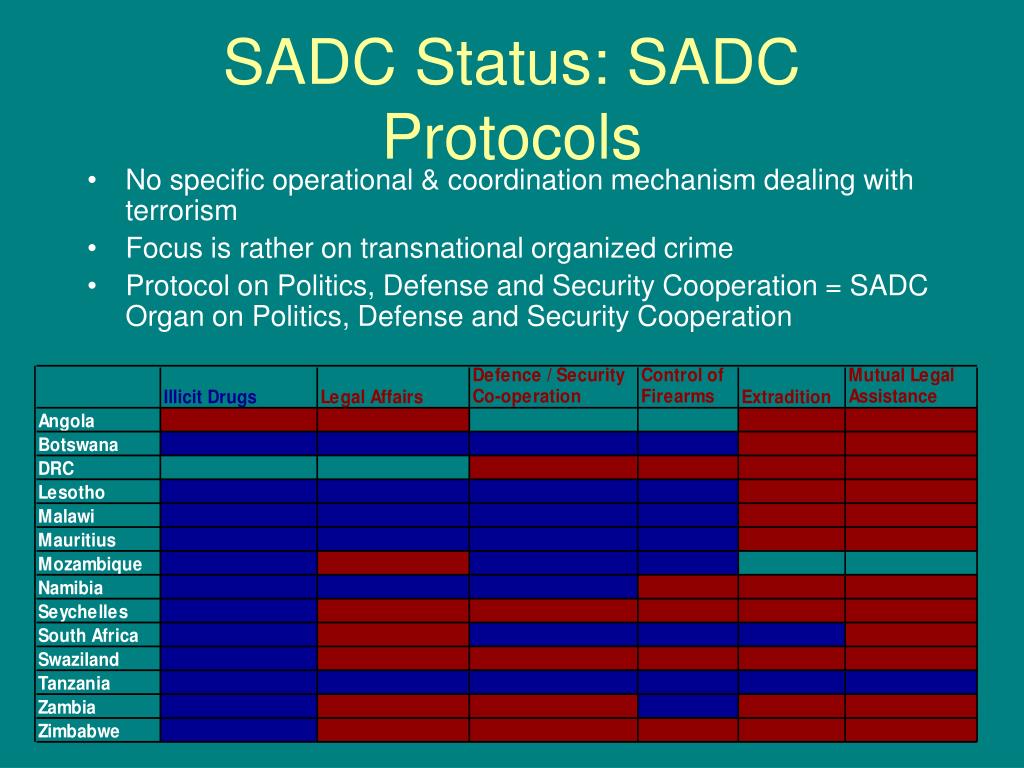 SADC Status: SADC Protocols

• No specific operational & coordination mechanism dealing with terrorism
• Focus is rather on transnational organized crime
• Protocol on Politics, Defense and Security Cooperation = SADC Organ on Politics, Defense and Security Cooperation

| | Illicit Drugs | Legal Affairs | Defence / Security Co-operation | Control of Firearms | Extradition | Mutual Legal Assistance |
|---|---|---|---|---|---|---|
| Angola | | | | | | |
| Botswana | | | | | | |
| DRC | | | | | | |
| Lesotho | | | | | | |
| Malawi | | | | | | |
| Mauritius | | | | | | |
| Mozambique | | | | | | |
| Namibia | | | | | | |
| Seychelles | | | | | | |
| South Africa | | | | | | |
| Swaziland | | | | | | |
| Tanzania | | | | | | |
| Zambia | | | | | | |
| Zimbabwe | | | | | | |